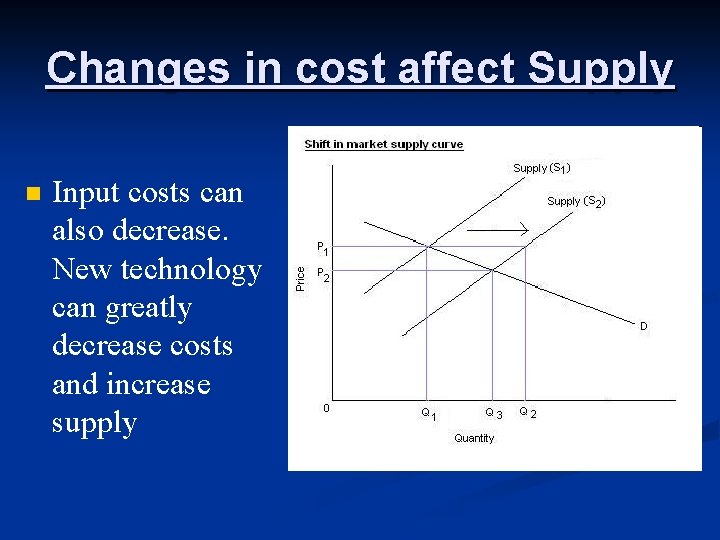 Changes in cost affect Supply

Input costs can also decrease. New technology can greatly decrease costs and increase supply

Shift in market supply curve

Supply ($S_1$)

Supply ($S_2$)

$P_1$

$P_2$

Price

D

0

$Q_1$

$Q_3$

$Q_2$

Quantity